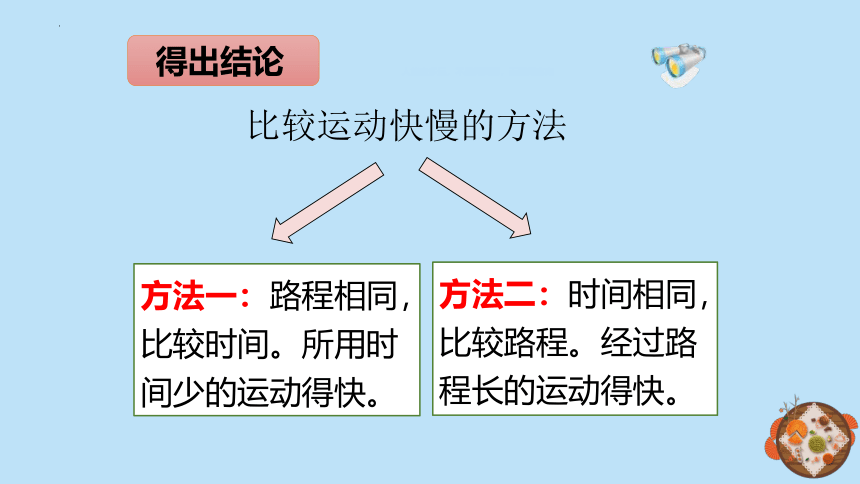 得出结论

比较运动快慢的方法

方法一：路程相同，比较时间。所用时间少的运动得快。

方法二：时间相同，比较路程。经过路程长的运动得快。